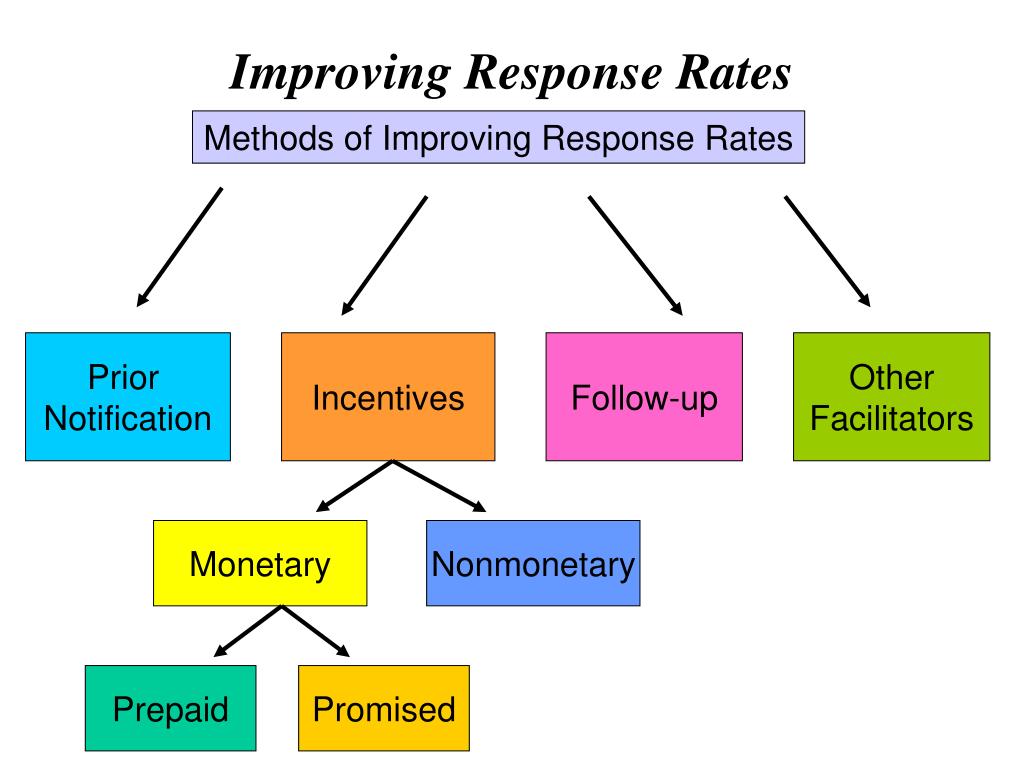 Improving Response Rates

Methods of Improving Response Rates

Prior Notification

Incentives

Follow-up

Other Facilitators

Monetary

Nonmonetary

Prepaid

Promised